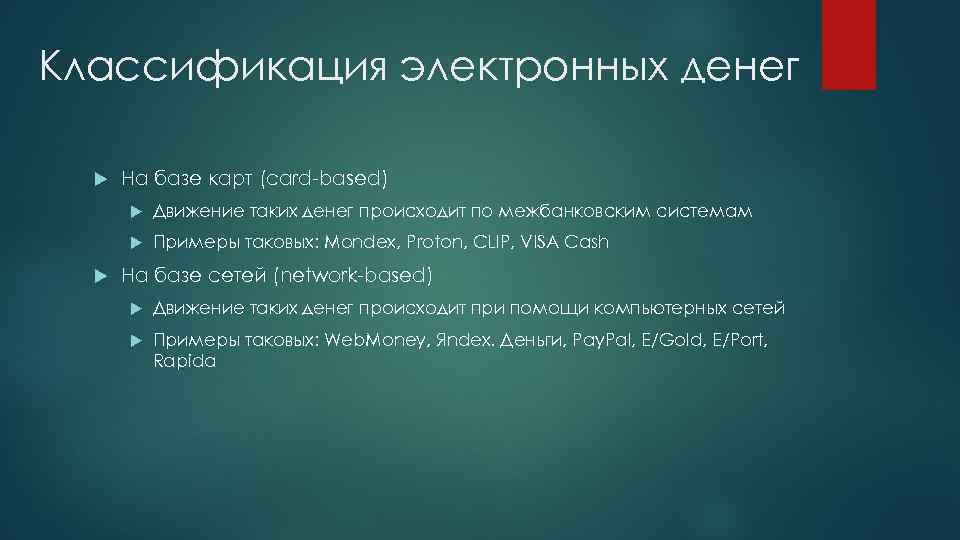 Классификация электронных денег

На базе карт (card-based)

Движение таких денег происходит по межбанковским системам

Примеры таковых: Mondex, Proton, CLIP, VISA Cash

На базе сетей (network-based)

Движение таких денег происходит при помощи компьютерных сетей

Примеры таковых: WebMoney, Яndex. Деньги, PayPal, E/Gold, E/Port, Rapida